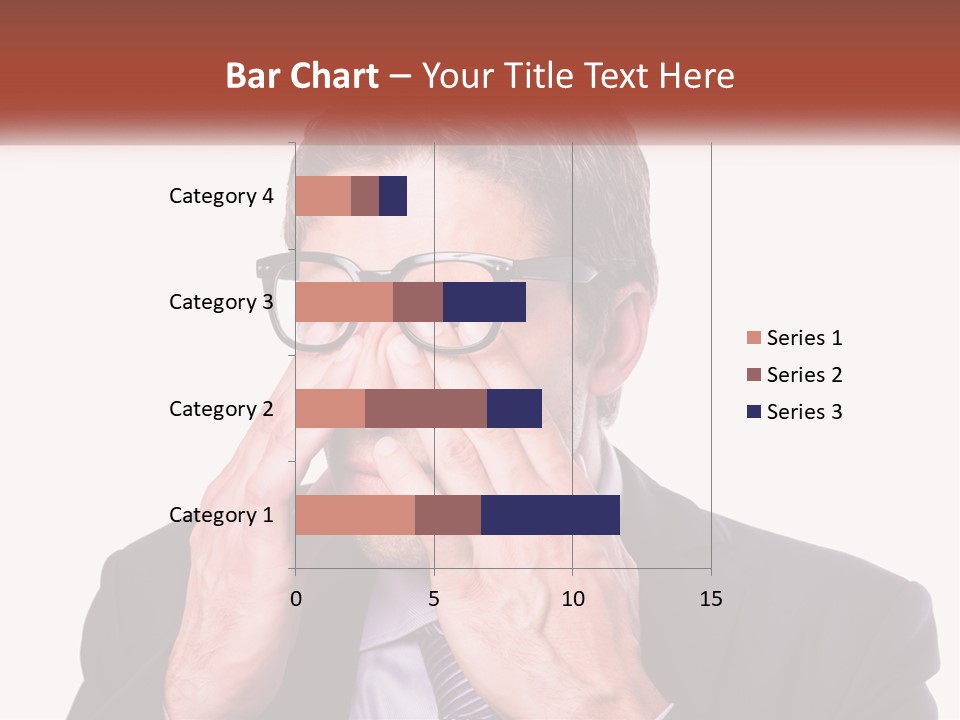 Bar Chart – Your Title Text Here

Category 4
Category 3
Category 2
Category 1

0
5
10
15

Series 1
Series 2
Series 3